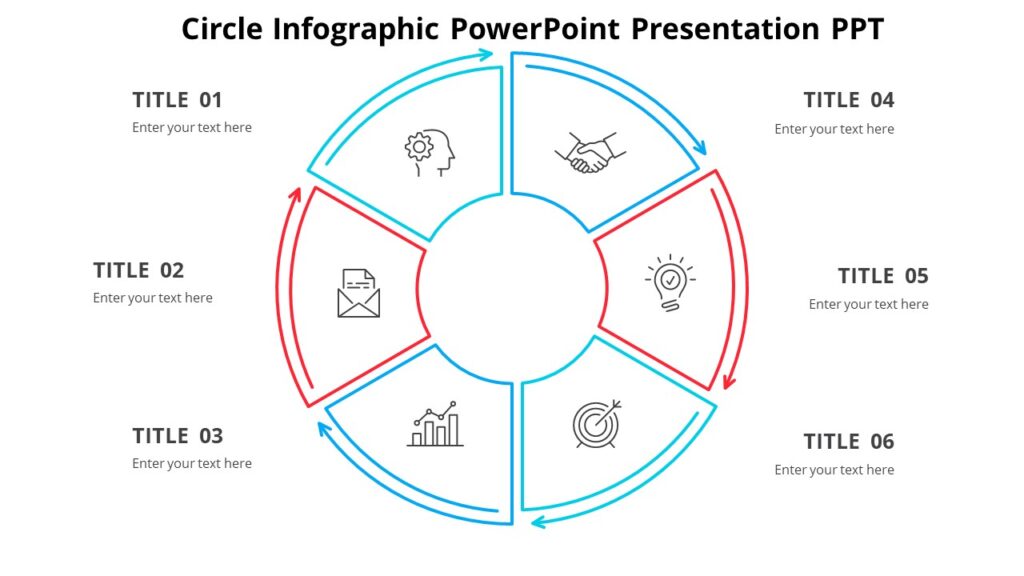 Circle Infographic PowerPoint Presentation PPT

TITLE 01
Enter your text here

TITLE 02
Enter your text here

TITLE 03
Enter your text here

TITLE 04
Enter your text here

TITLE 05
Enter your text here

TITLE 06
Enter your text here